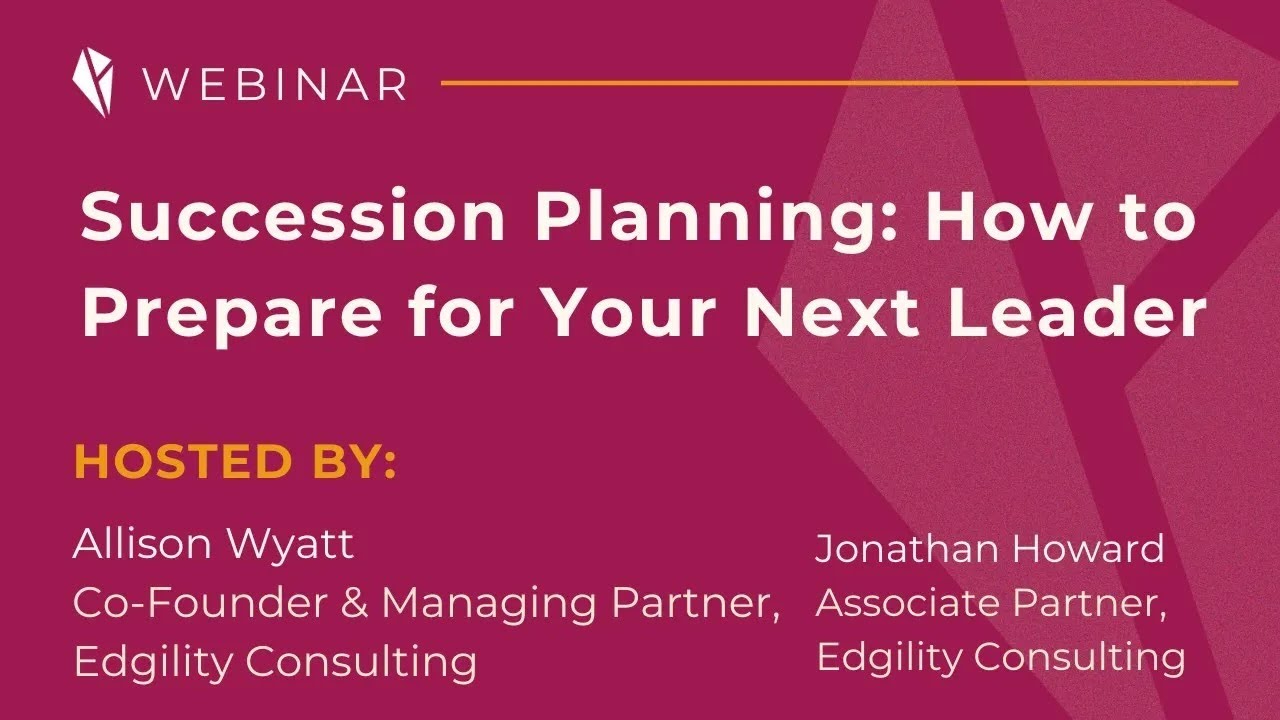 WEBINAR

Succession Planning: How to Prepare for Your Next Leader

HOSTED BY:

Allison Wyatt
Co-Founder & Managing Partner,
Edgility Consulting

Jonathan Howard
Associate Partner,
Edgility Consulting